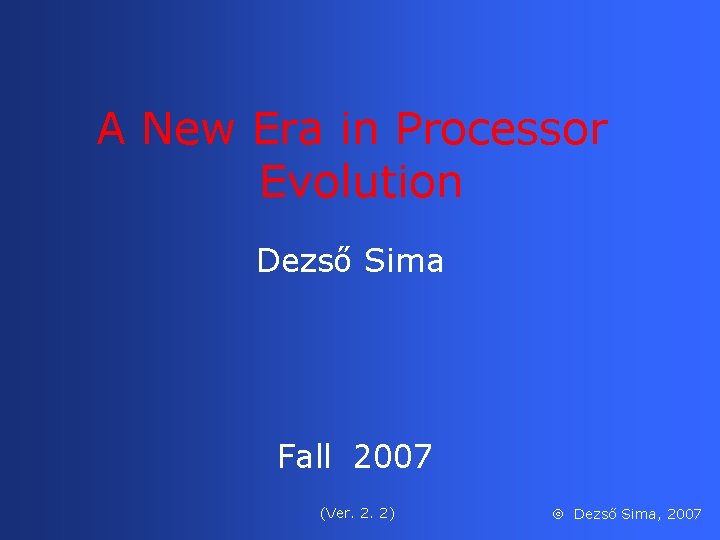 A New Era in Processor Evolution

Dezső Sima

Fall 2007

(Ver. 2. 2)

© Dezső Sima, 2007